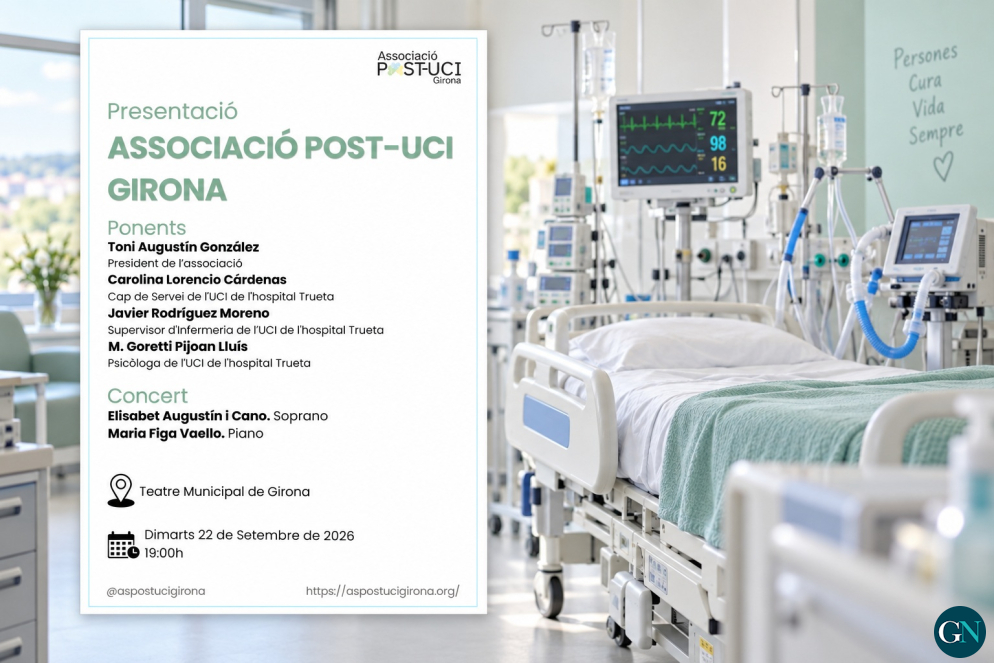 Associació
POST-UCI
Girona

Presentació

ASSOCIACIÓ POST-UCI GIRONA

Ponents

Toni Augustín González
President de l'associació

Carolina Lorencio Cárdenas
Cap de Servei de l'UCI de l'hospital Trueta

Javier Rodríguez Moreno
Supervisor d'Infermeria de l'UCI de l'hospital Trueta

M. Goretti Pijoan Lluís
Psicòloga de l'UCI de l'hospital Trueta

Concert

Elisabet Augustín i Cano. Soprano
Maria Figa Vaello. Piano

Teatre Municipal de Girona

Dimarts 22 de Setembre de 2026
19:00h

@aspostucigirona

https://aspostucigirona.org/

72
98
16

Persones
Cura
Vida
Sempre

GN